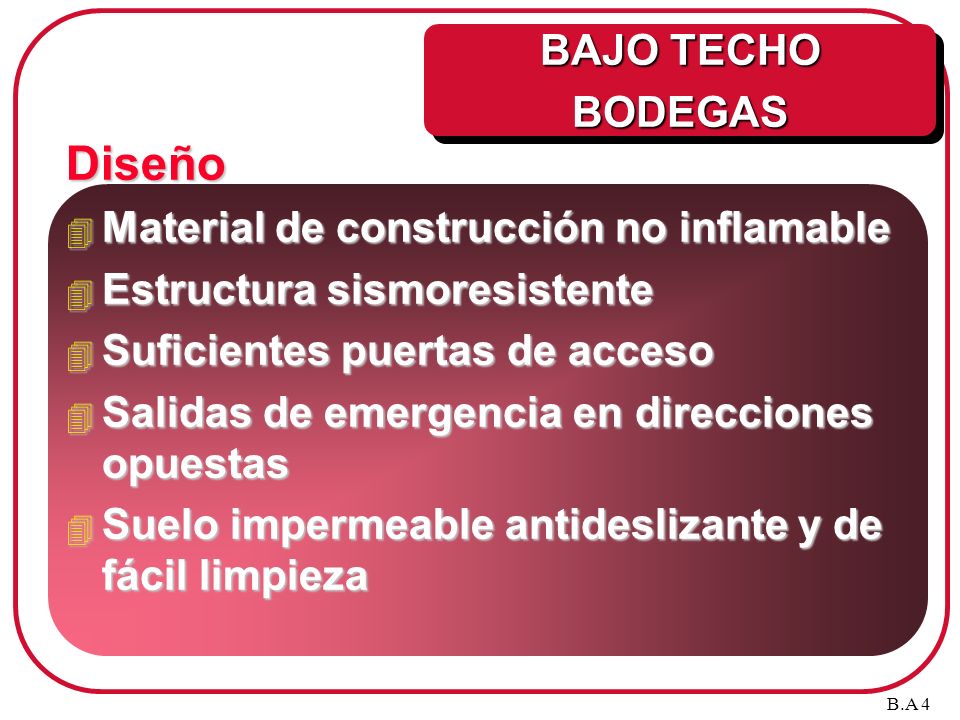 BAJO TECHO
BODEGAS

Diseño

Material de construcción no inflamable

Estructura sismoresistente

Suficientes puertas de acceso

Salidas de emergencia en direcciones opuestas

Suelo impermeable antideslizante y de fácil limpieza

B.A 4